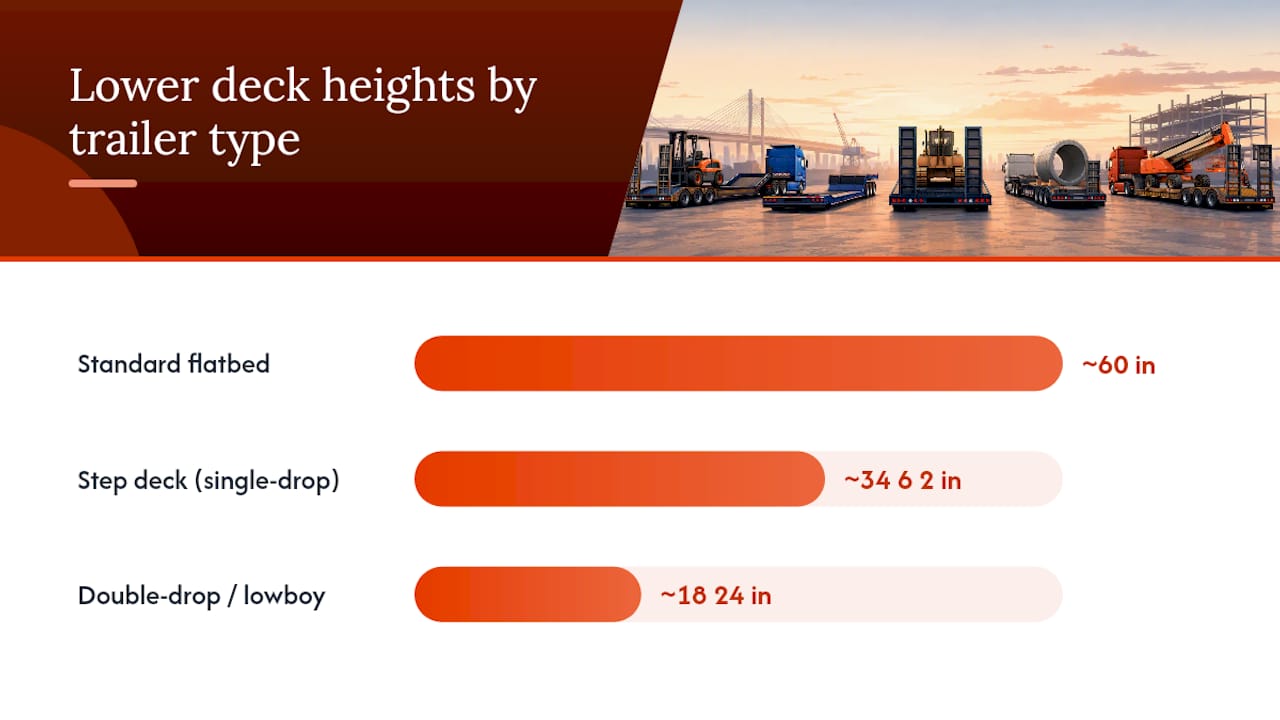 Lower deck heights by trailer type

Standard flatbed

~60 in

Step deck (single-drop)

~34 6 2 in

Double-drop / lowboy

~18 24 in